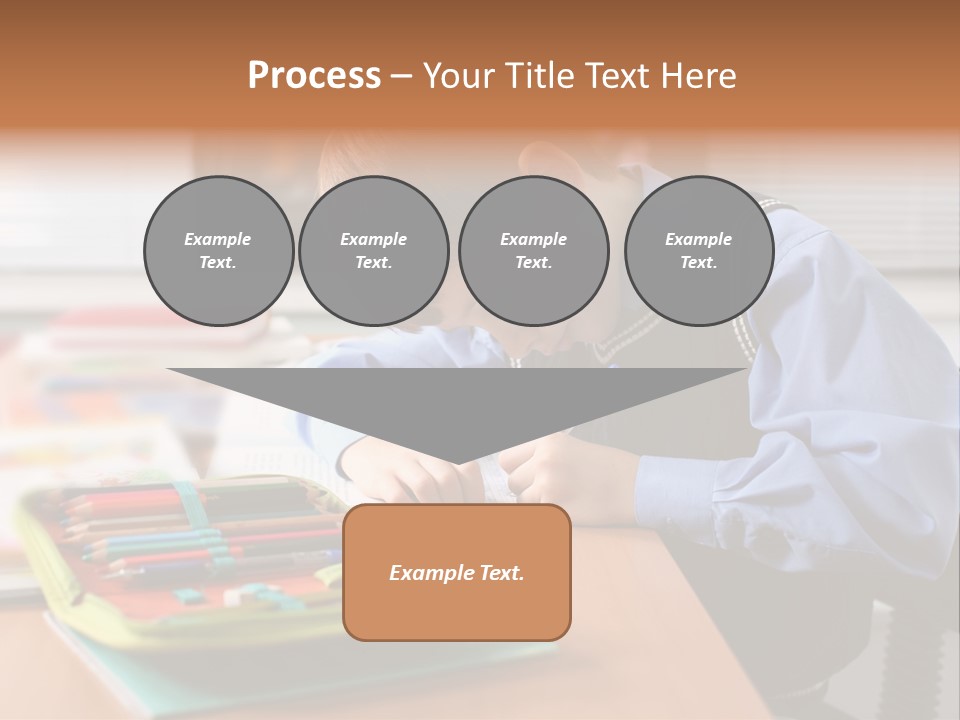 Process – Your Title Text Here

Example Text.

Example Text.

Example Text.

Example Text.

Example Text.